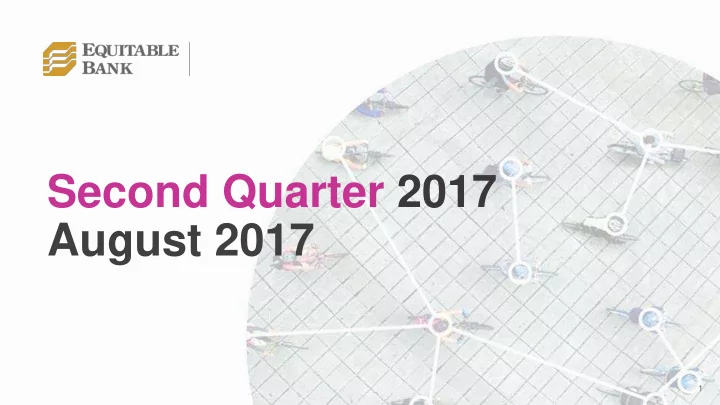 EQUITABLE BANK

Second Quarter 2017
August 2017

1